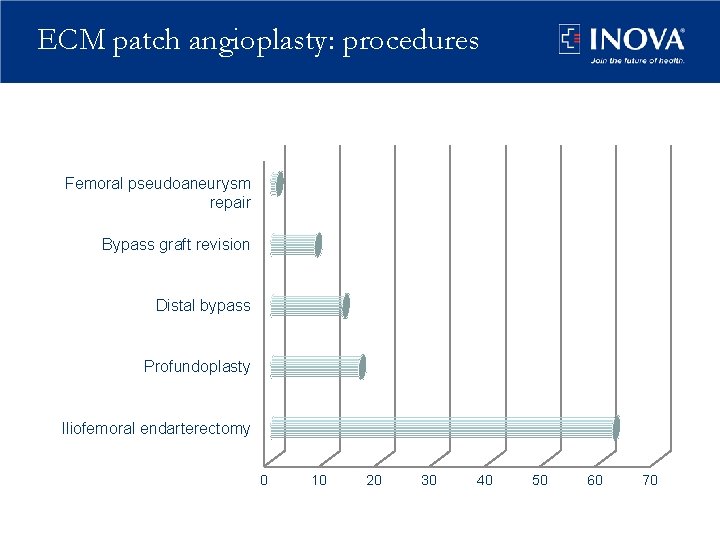 ECM patch angioplasty: procedures

INOVA
Join the future of health.

Femoral pseudoaneurysm repair

Bypass graft revision

Distal bypass

Profundoplasty

Iliofemoral endarterectomy

0 10 20 30 40 50 60 70